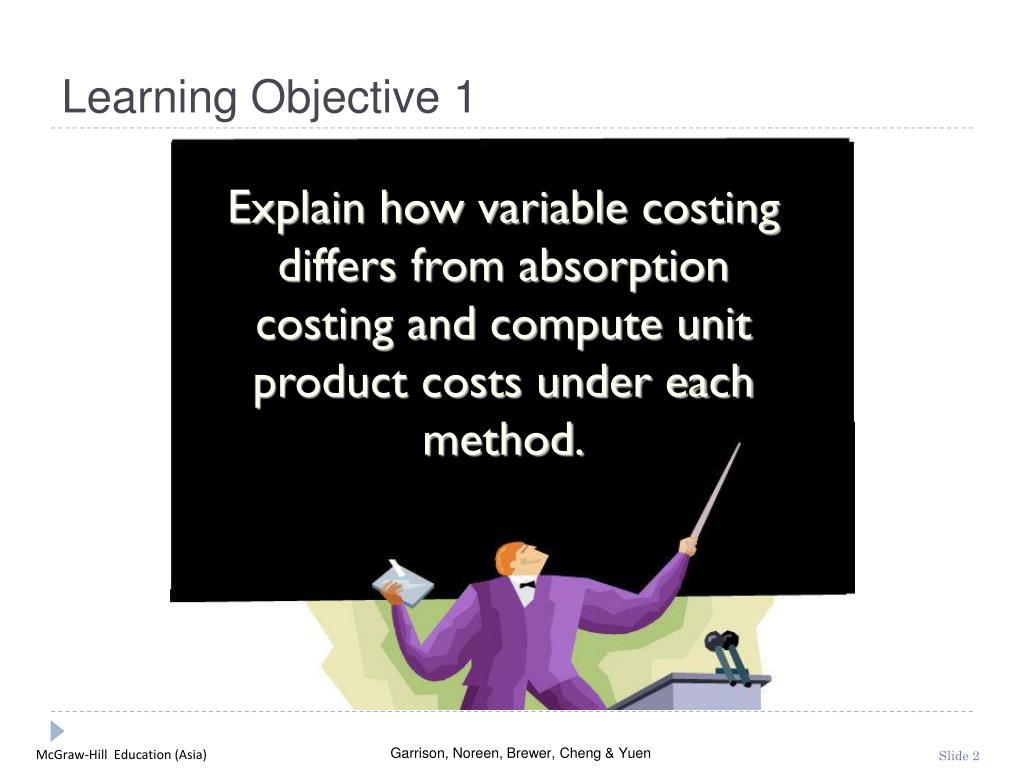 Learning Objective 1

Explain how variable costing differs from absorption costing and compute unit product costs under each method.

McGraw-Hill Education (Asia)

Garrison, Noreen, Brewer, Cheng & Yuen

Slide 2